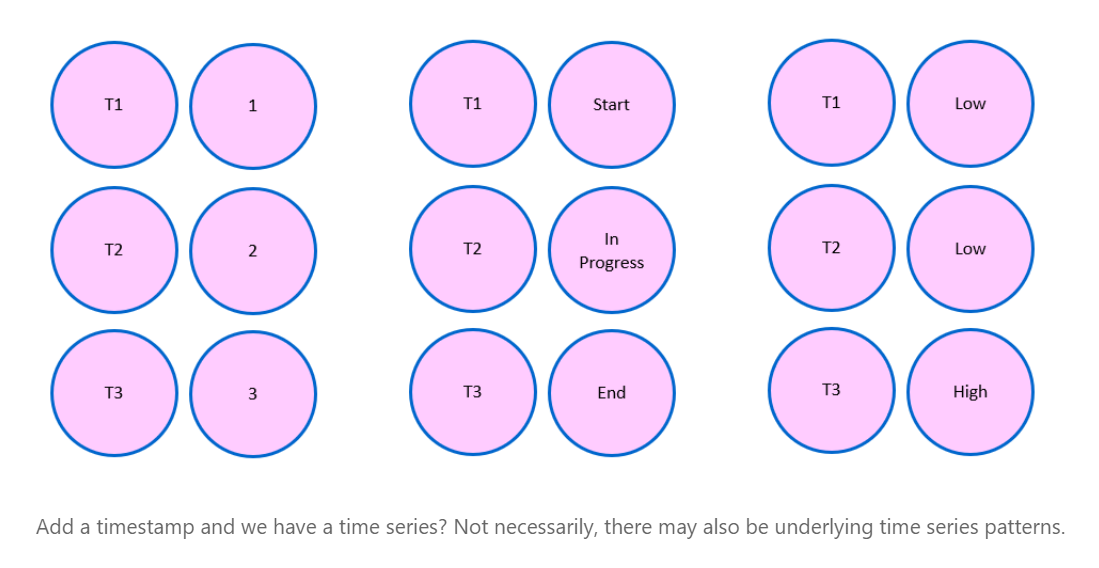 T1 1
T2 2
T3 3

T1 Start
T2 In Progress
T3 End

T1 Low
T2 Low
T3 High

Add a timestamp and we have a time series? Not necessarily, there may also be underlying time series patterns.